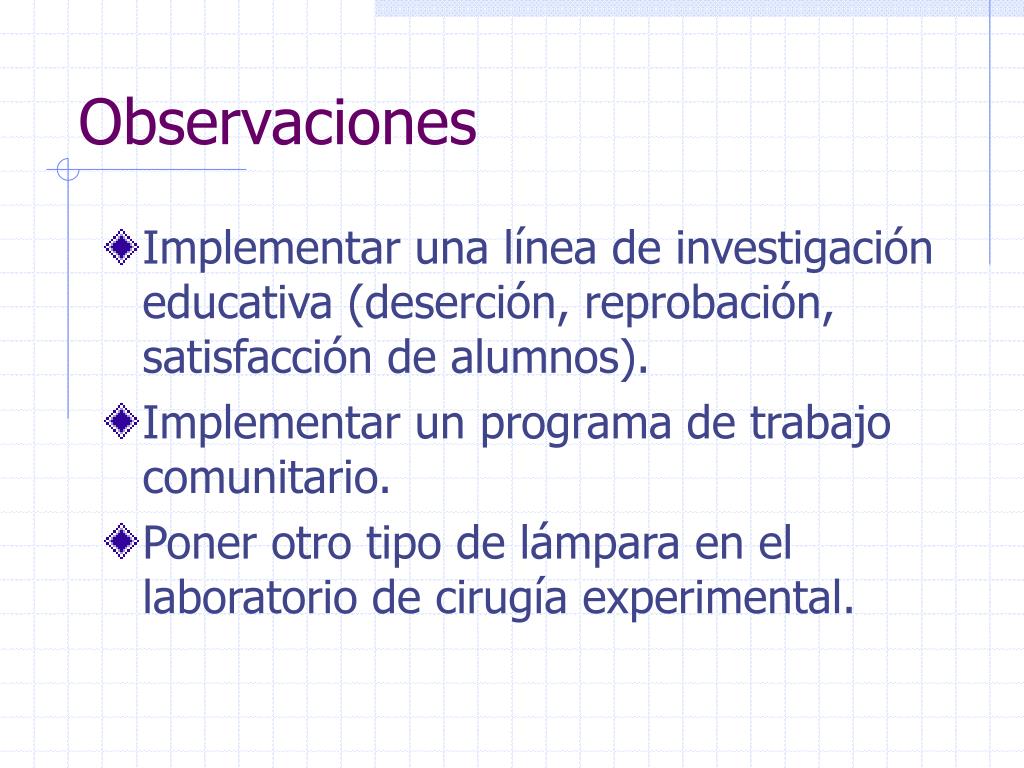 Observaciones

Implementar una línea de investigación educativa (deserción, reprobación, satisfacción de alumnos).

Implementar un programa de trabajo comunitario.

Poner otro tipo de lámpara en el laboratorio de cirugía experimental.